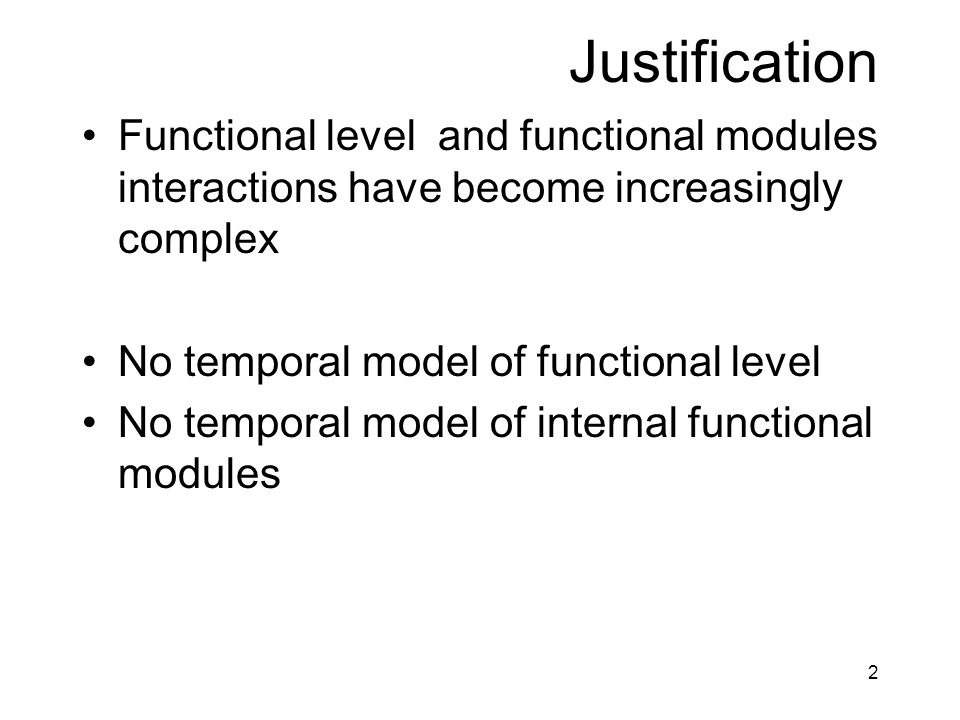 Justification

• Functional level and functional modules interactions have become increasingly complex

• No temporal model of functional level
• No temporal model of internal functional modules

2